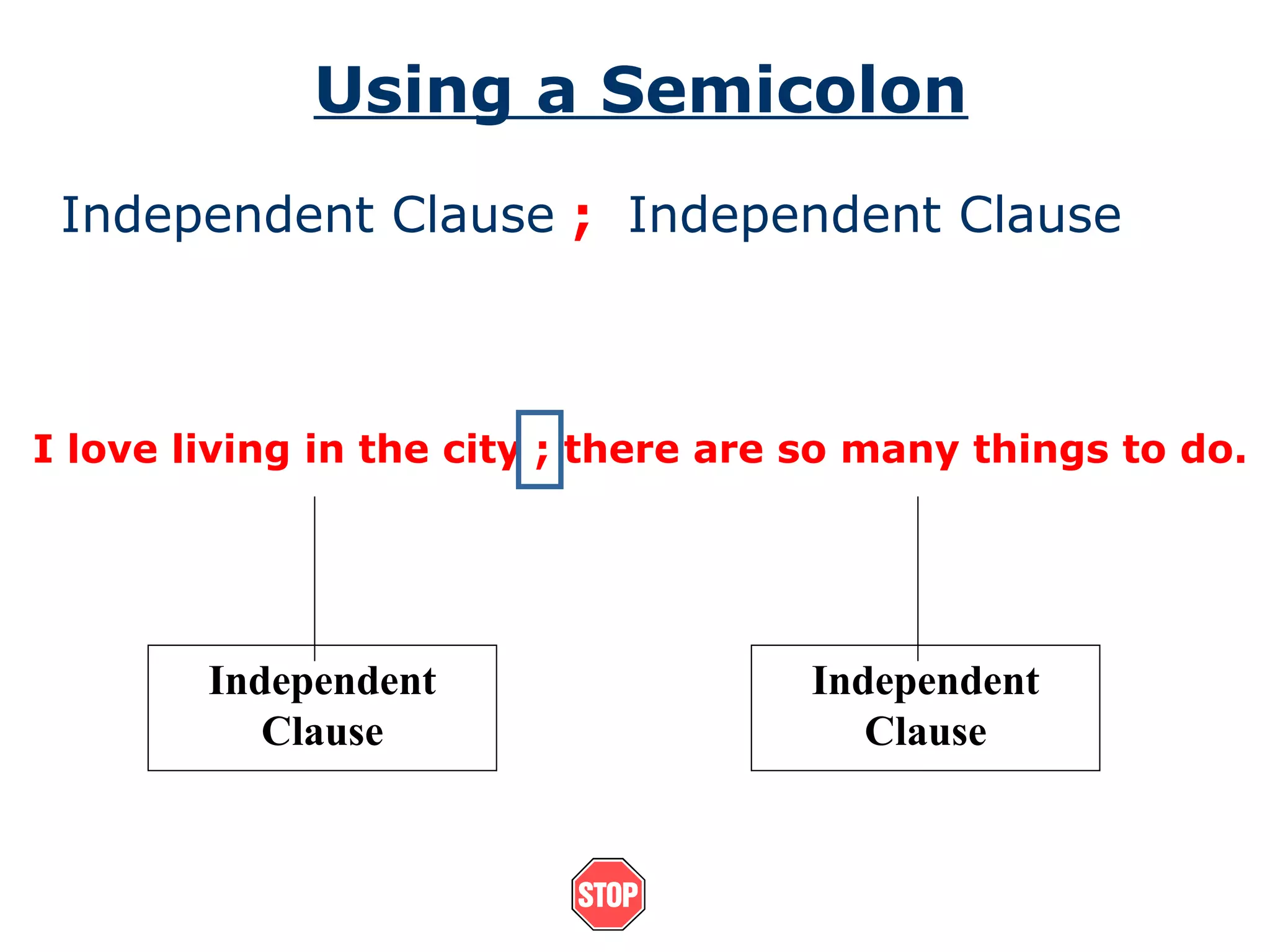 Using a Semicolon

Independent Clause ; Independent Clause

I love living in the city ; there are so many things to do.

Independent Clause

Independent Clause

STOP